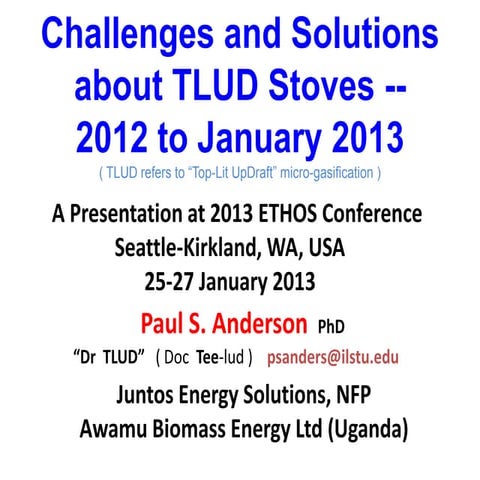 Challenges and Solutions about TLUD Stoves -- 2012 to January 2013

( TLUD refers to “Top-Lit UpDraft” micro-gasification )

A Presentation at 2013 ETHOS Conference
Seattle-Kirkland, WA, USA
25-27 January 2013

Paul S. Anderson PhD

“Dr TLUD” ( Doc Tee-lud ) psanders@ilstu.edu

Juntos Energy Solutions, NFP
Awamu Biomass Energy Ltd (Uganda)